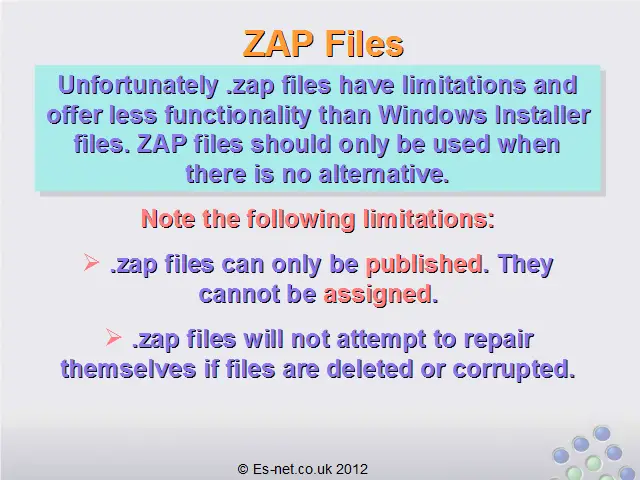 ZAP Files

Unfortunately .zap files have limitations and offer less functionality than Windows Installer files. ZAP files should only be used when there is no alternative.

Note the following limitations:

➢ .zap files can only be published. They cannot be assigned.

➢ .zap files will not attempt to repair themselves if files are deleted or corrupted.

© Es-net.co.uk 2012